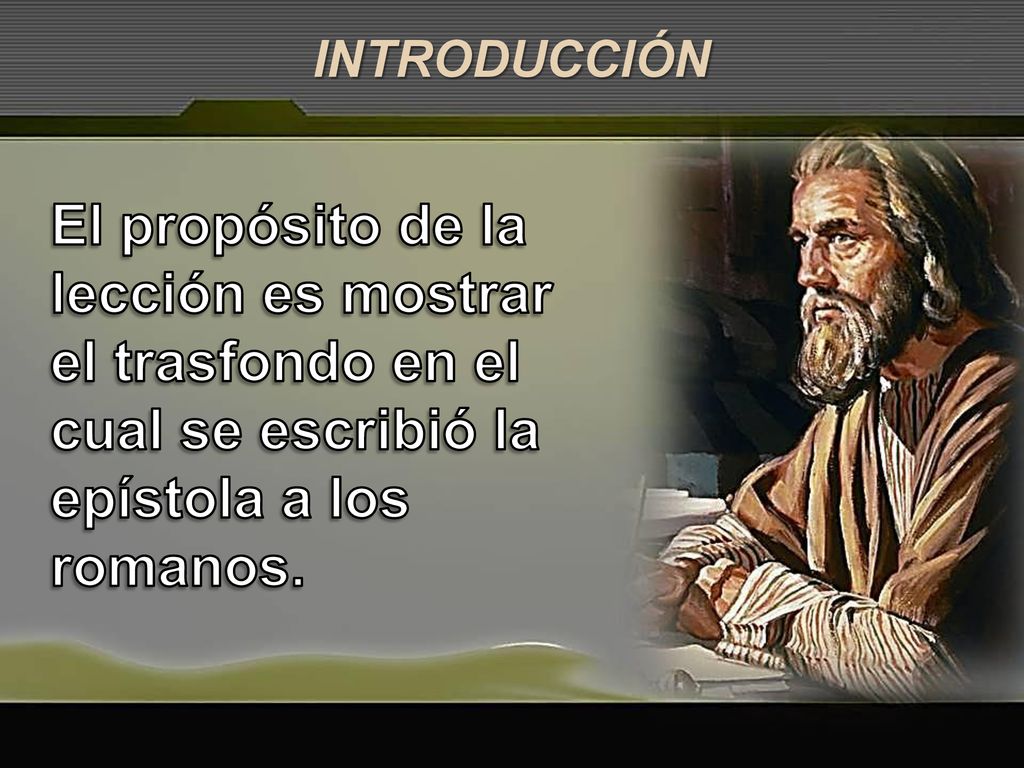 INTRODUCCIÓN

El propósito de la lección es mostrar el trasfondo en el cual se escribió la epístola a los romanos.